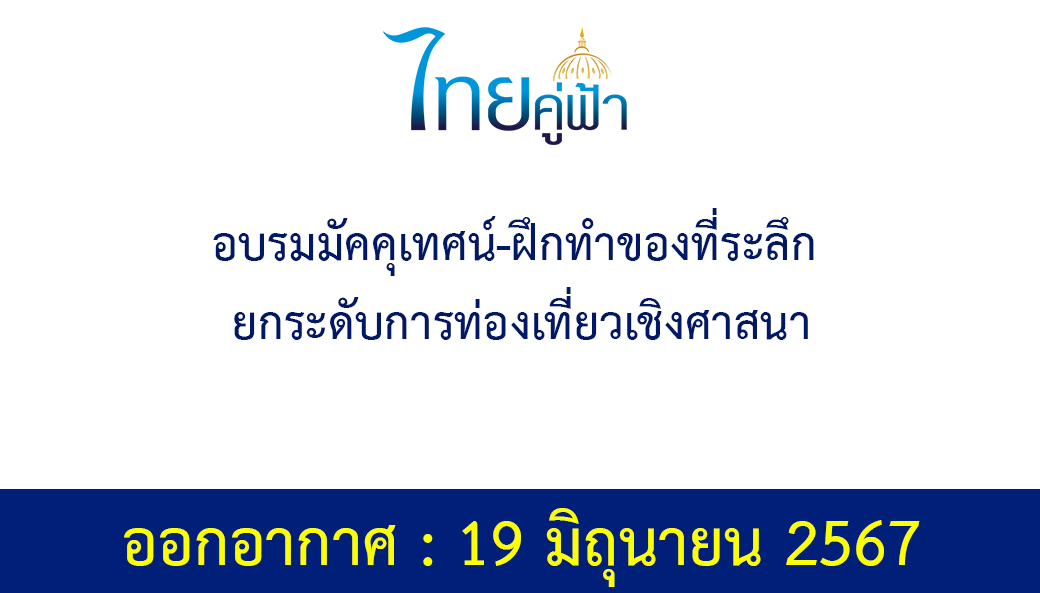 ไทยคู่ฟ้า

อบรมมัคคุเทศน์-ฝึกทำของที่ระลึก
ยกระดับการท่องเที่ยวเชิงศาสนา

ออกอากาศ : 19 มิถุนายน 2567